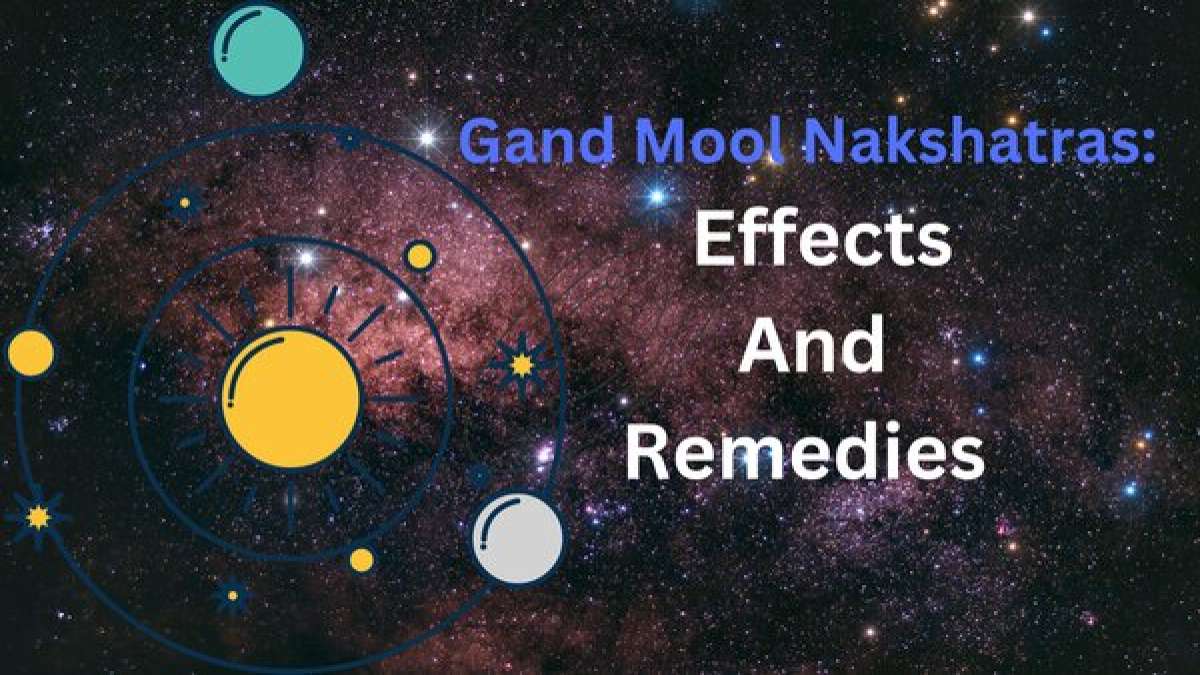 Gand Mool Nakshatras:
Effects
And
Remedies